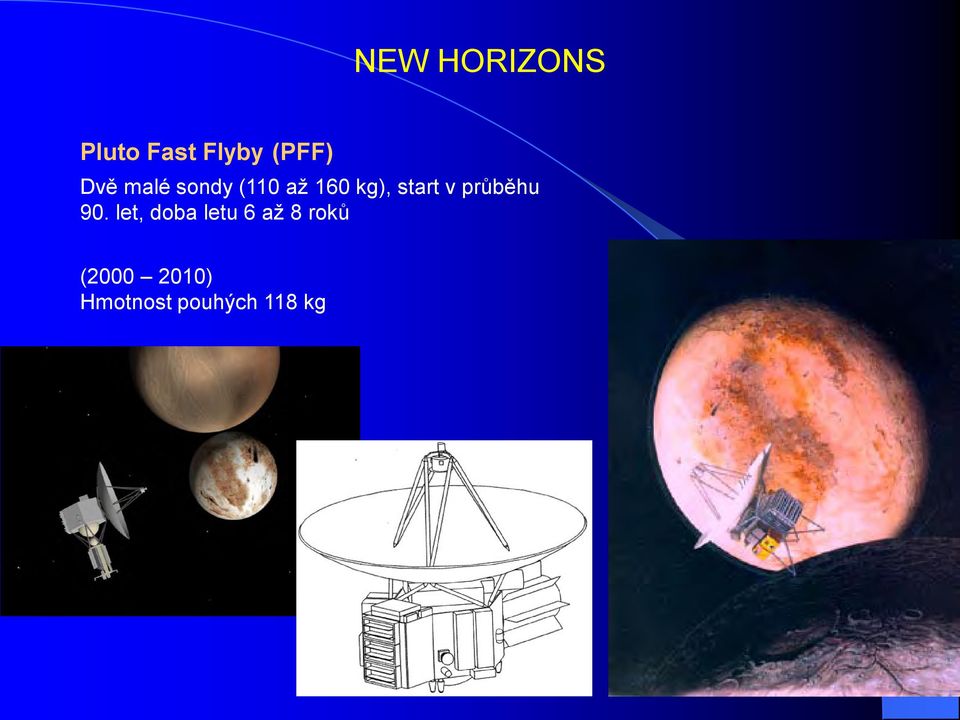 NEW HORIZONS

Pluto Fast Flyby (PFF)

Dvě malé sondy (110 až 160 kg), start v průběhu 90. let, doba letu 6 až 8 roků

(2000 – 2010)
Hmotnost pouhých 118 kg